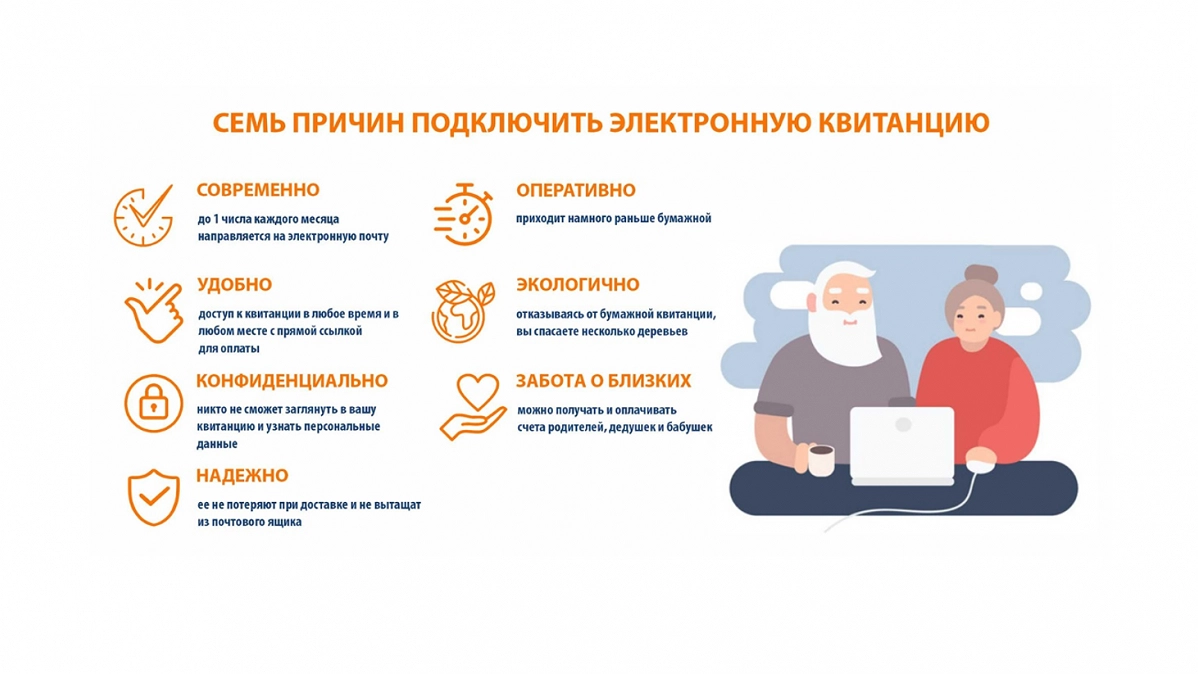 СЕМЬ ПРИЧИН ПОДКЛЮЧИТЬ ЭЛЕКТРОННУЮ КВИТАНЦИЮ

СОВРЕМЕННО
до 1 числа каждого месяца направляется на электронную почту

УДОБНО
доступ к квитанции в любое время и в любом месте с прямой ссылкой для оплаты

КОНФИДЕНЦИАЛЬНО
никто не сможет заглянуть в вашу квитанцию и узнать персональные данные

НАДЕЖНО
ее не потеряют при доставке и не вытащат из почтового ящика

ОПЕРАТИВНО
приходит намного раньше бумажной

ЭКОЛОГИЧНО
отказываясь от бумажной квитанции, вы спасаете несколько деревьев

ЗАБОТА О БЛИЗКИХ
можно получать и оплачивать счета родителей, дедушек и бабушек